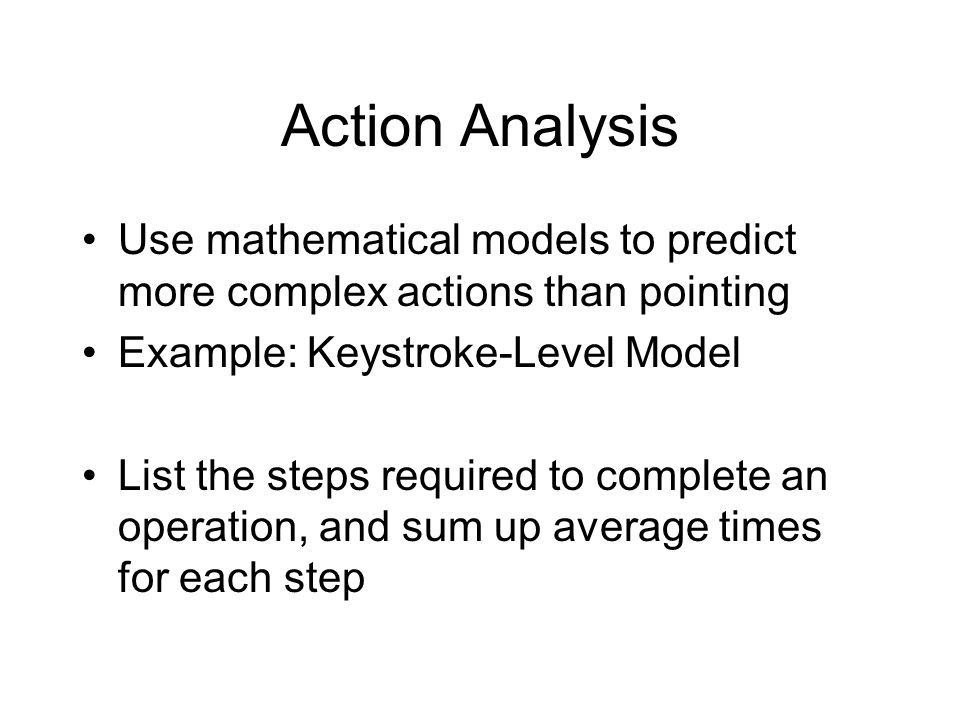 Action Analysis

• Use mathematical models to predict more complex actions than pointing
• Example: Keystroke-Level Model

• List the steps required to complete an operation, and sum up average times for each step